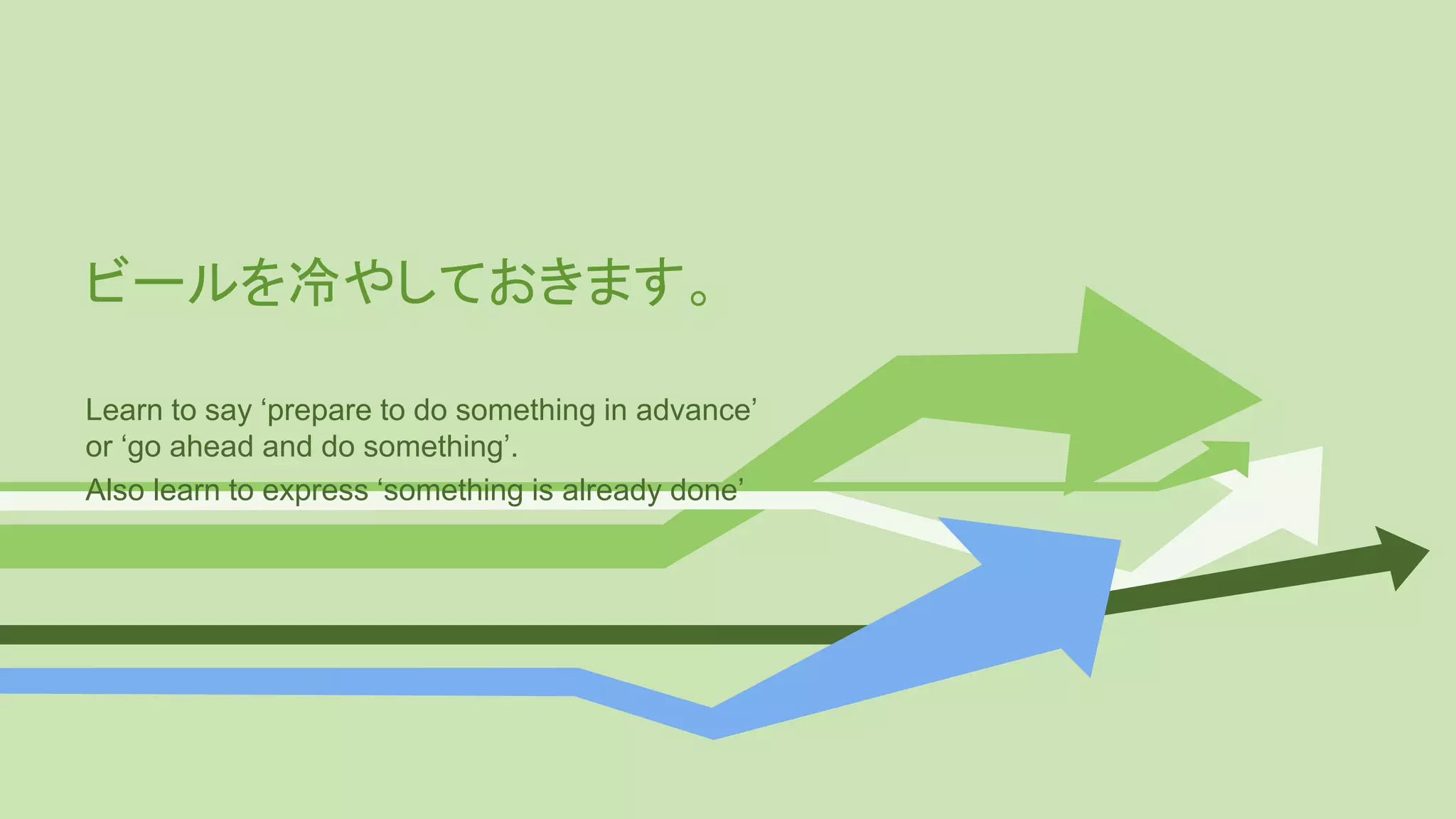 ビールを冷やしておきます。

Learn to say ‘prepare to do something in advance’ or ‘go ahead and do something’.
Also learn to express ‘something is already done’